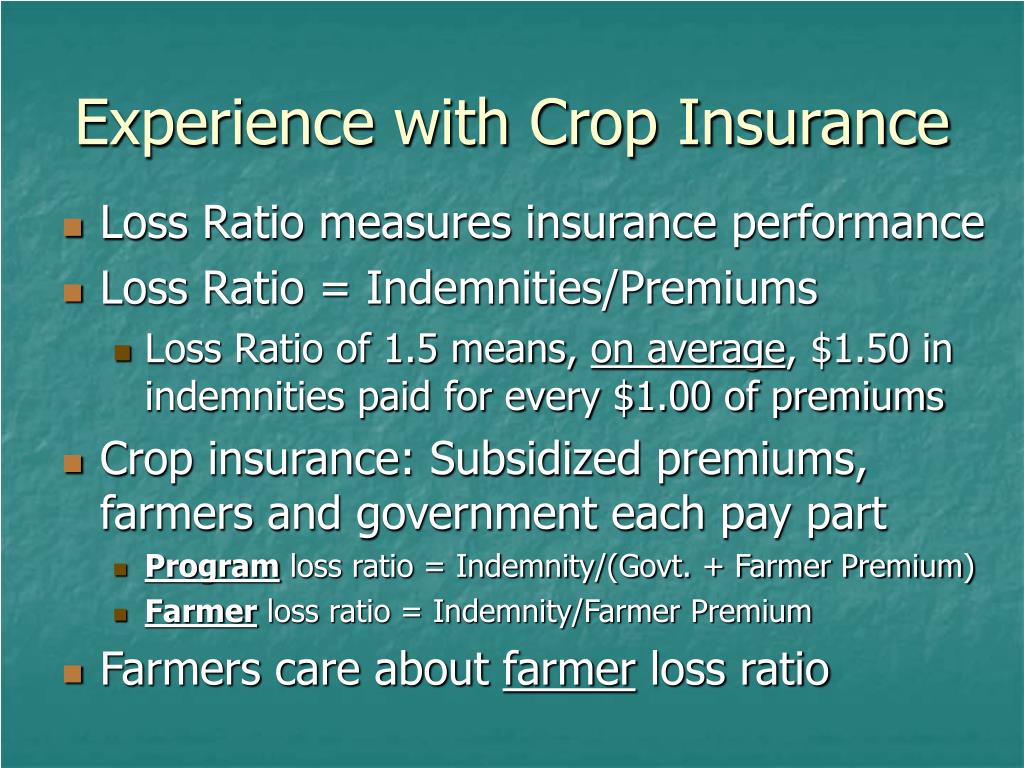 Experience with Crop Insurance

Loss Ratio measures insurance performance

Loss Ratio = Indemnities/Premiums

Loss Ratio of 1.5 means, on average, \$1.50 in indemnities paid for every \$1.00 of premiums

Crop insurance: Subsidized premiums, farmers and government each pay part

Program loss ratio = Indemnity/(Govt. + Farmer Premium)

Farmer loss ratio = Indemnity/Farmer Premium

Farmers care about farmer loss ratio